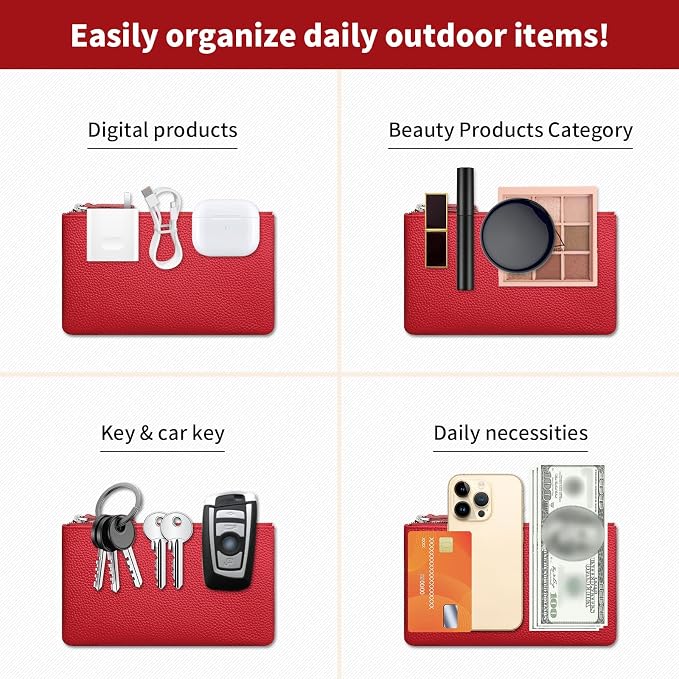 Easily organize daily outdoor items!

Digital products

Beauty Products Category

Key & car key

Daily necessities